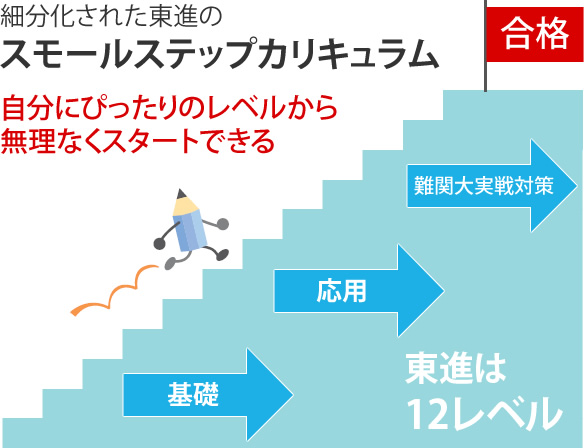 細分化された東進の
スモールステップカリキュラム

合格

自分にぴったりのレベルから
無理なくスタートできる

難関大実戦対策

応用

基礎

東進は
12レベル